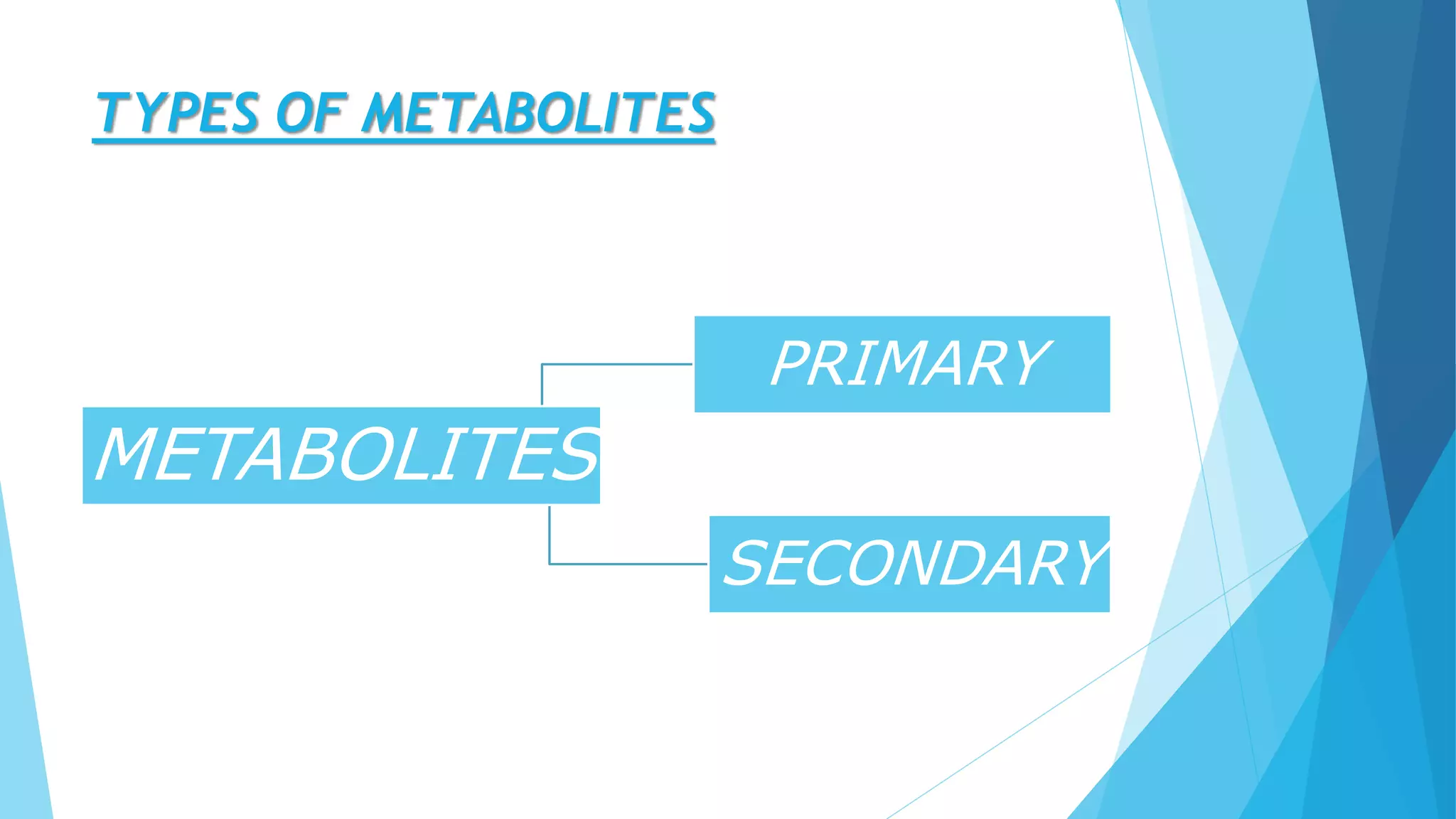 TYPES OF METABOLITES

METABOLITES

PRIMARY

SECONDARY